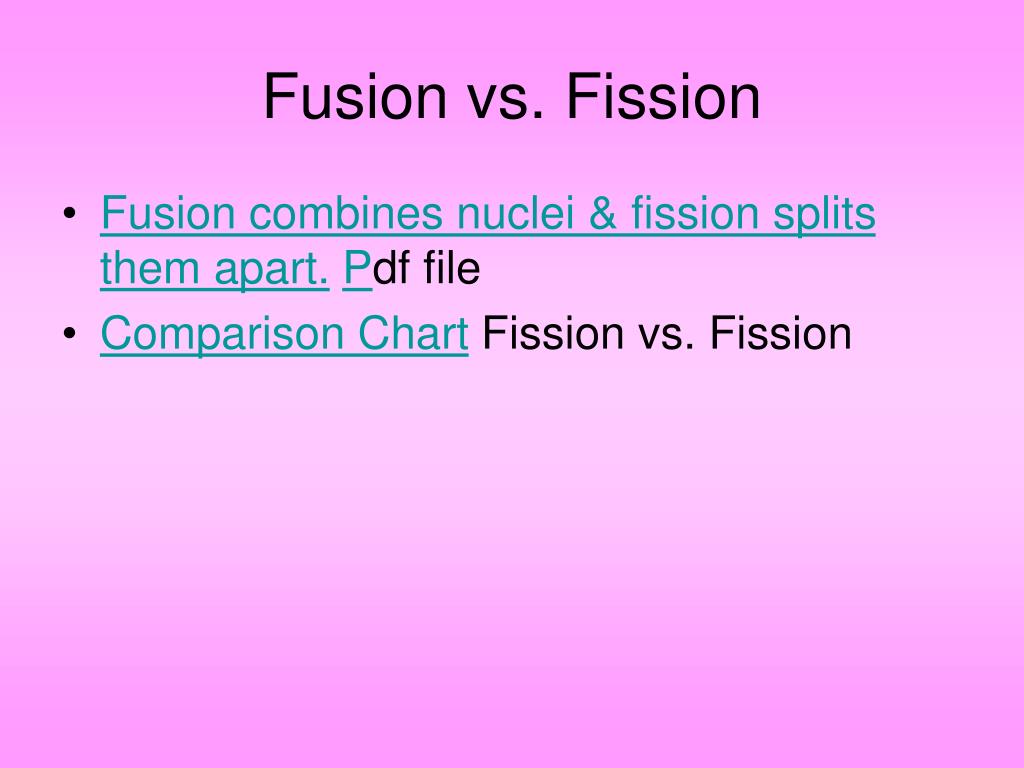 Fusion vs. Fission

• Fusion combines nuclei & fission splits them apart. Pdf file
• Comparison Chart Fission vs. Fission